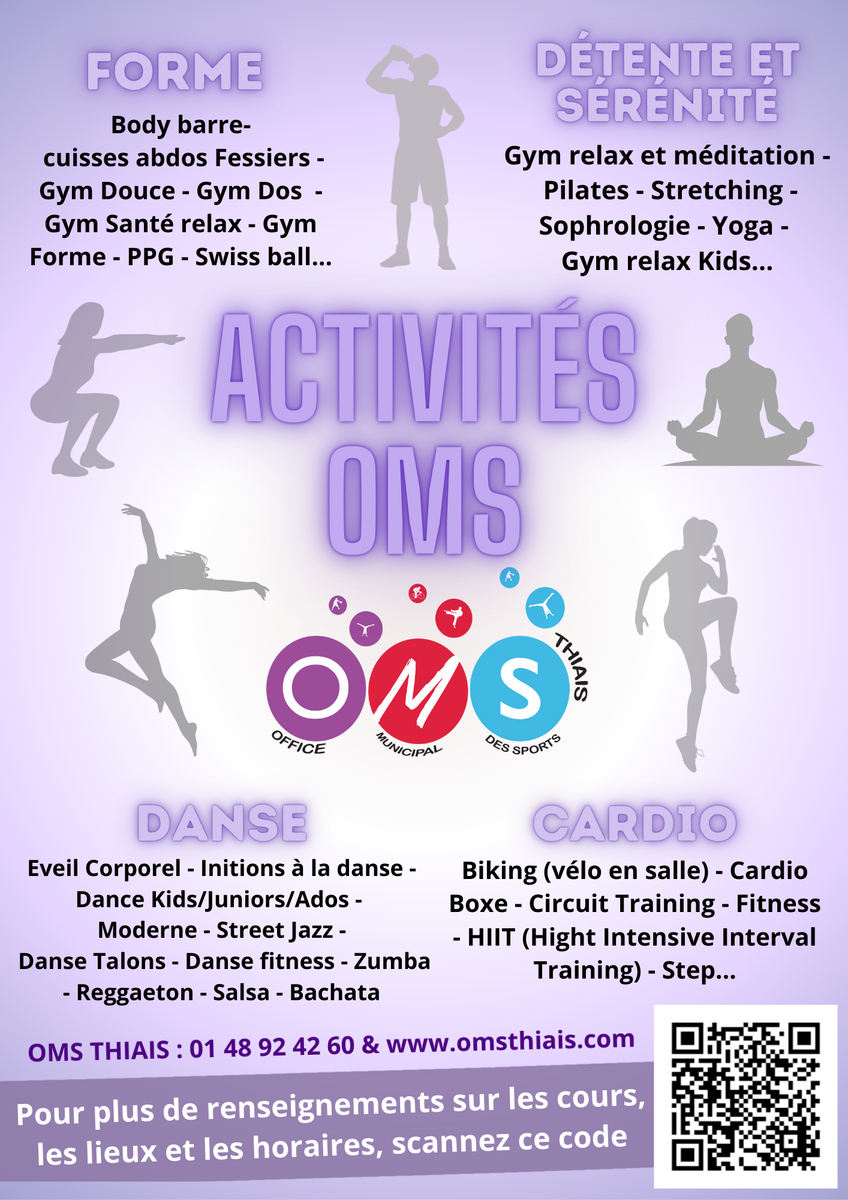 FORME

Body barre- cuisses abdos Fessiers - Gym Douce - Gym Dos - Gym Santé relax - Gym Forme - PPG - Swiss ball...

DÉTENTE ET SÉRÉNITÉ

Gym relax et méditation - Pilates - Stretching - Sophrologie - Yoga - Gym relax Kids...

ACTIVITÉS OMS

OMS THIAIS
OFFICE MUNICIPAL DES SPORTS

DANSE

Eveil Corporel - Initions à la danse - Dance Kids/Juniors/Ados - Moderne - Street Jazz - Danse Talons - Danse fitness - Zumba - Reggaeton - Salsa - Bachata

CARDIO

Biking (vélo en salle) - Cardio Boxe - Circuit Training - Fitness - HIIT (Hight Intensive Interval Training) - Step...

OMS THIAIS : 01 48 92 42 60 & www.omsthiais.com

Pour plus de renseignements sur les cours, les lieux et les horaires, scannez ce code